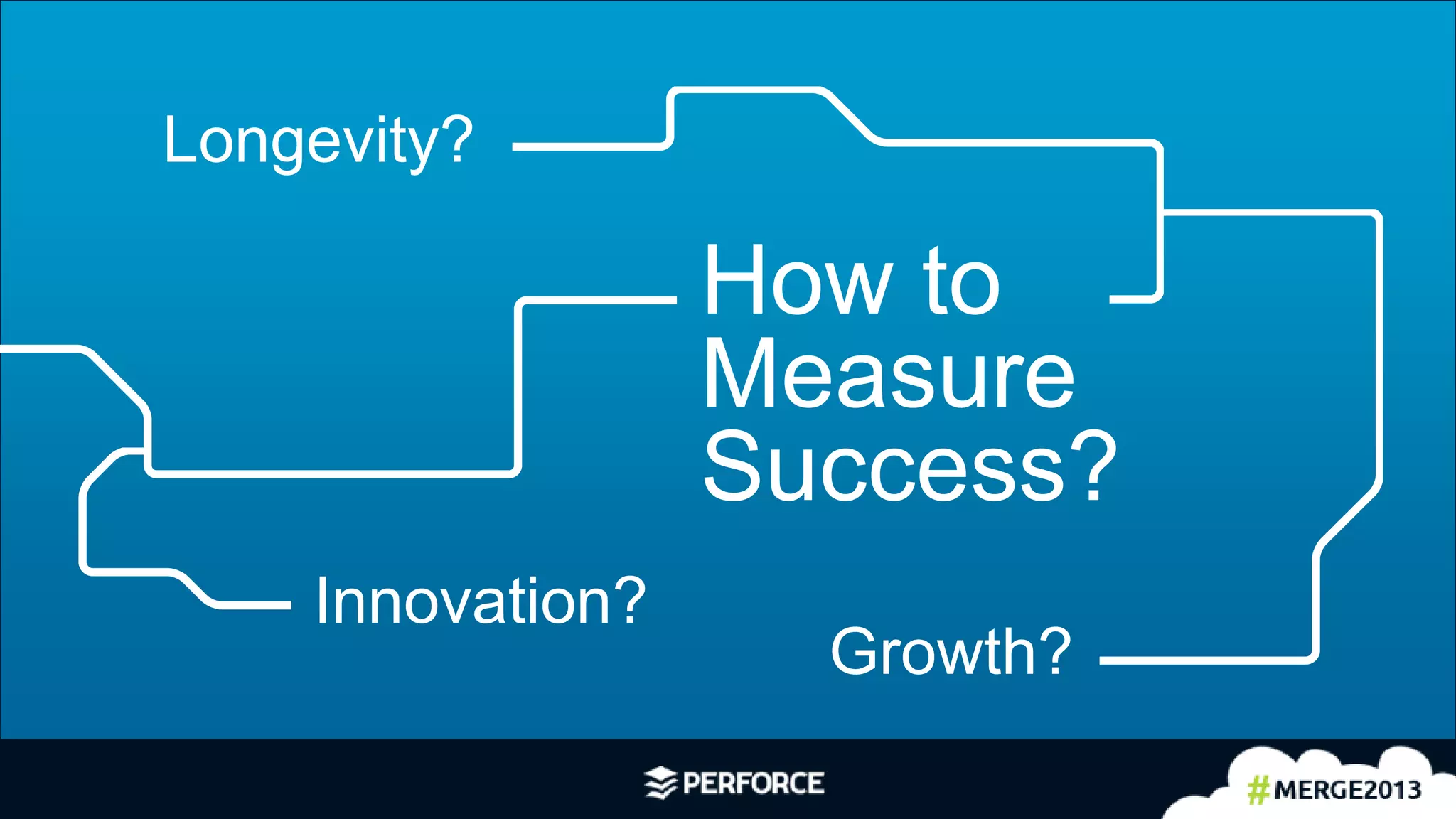 Longevity?

How to Measure Success?

Innovation?

Growth?

PERFORCE

#MERGE2013